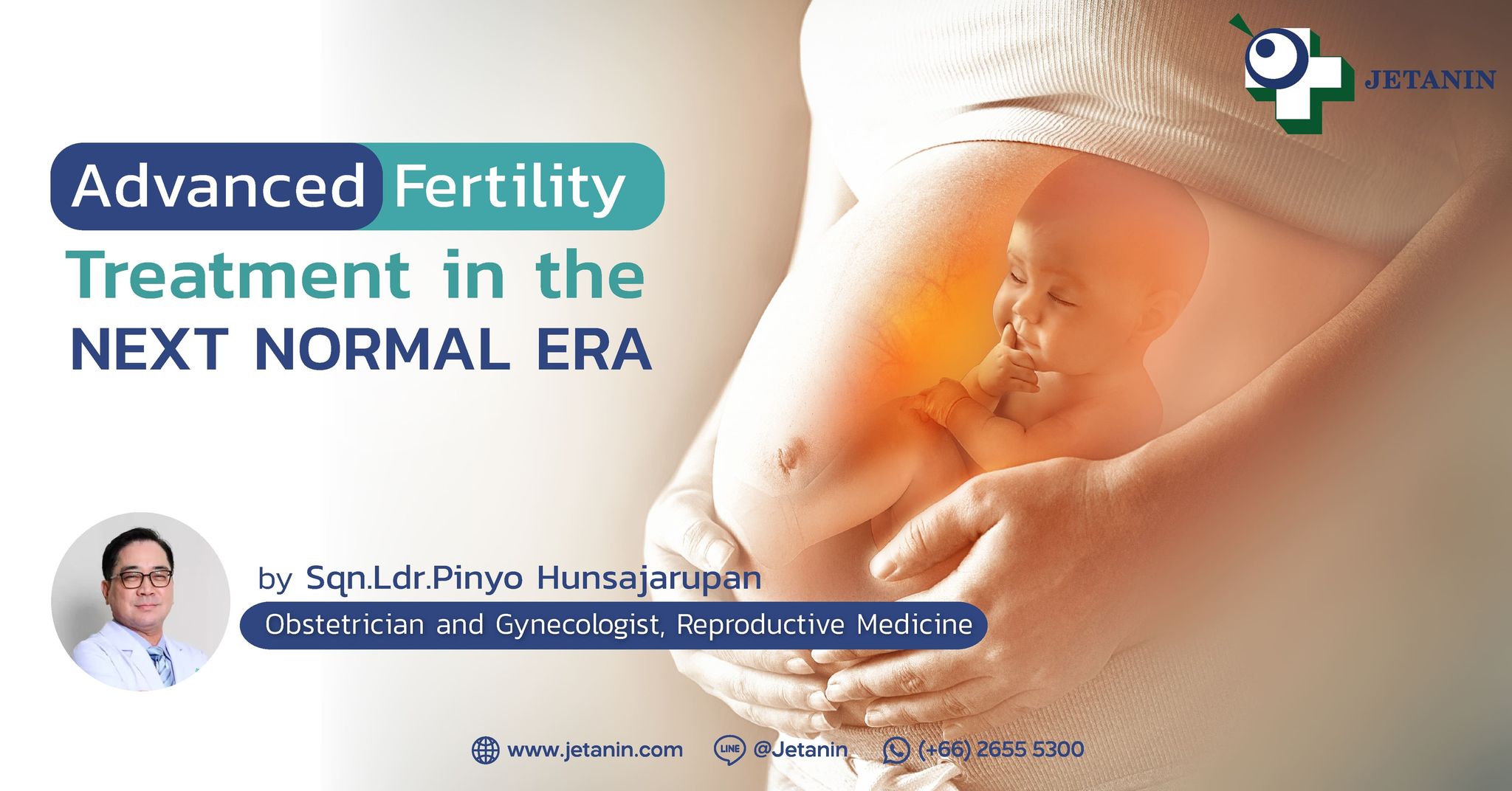 JETANIN

Advanced Fertility Treatment in the NEXT NORMAL ERA

by Sqn.Ldr.Pinyo Hunsajarupan
Obstetrician and Gynecologist, Reproductive Medicine

www.jetanin.com LINE @Jetanin (+66) 2655 5300